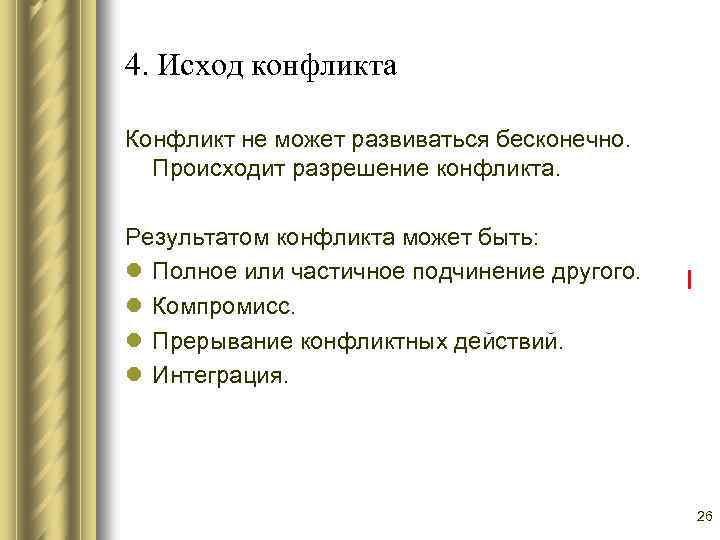 4. Исход конфликта

Конфликт не может развиваться бесконечно. Происходит разрешение конфликта.

Результатом конфликта может быть:

- Полное или частичное подчинение другого.
- Компромисс.
- Прерывание конфликтных действий.
- Интеграция.

26